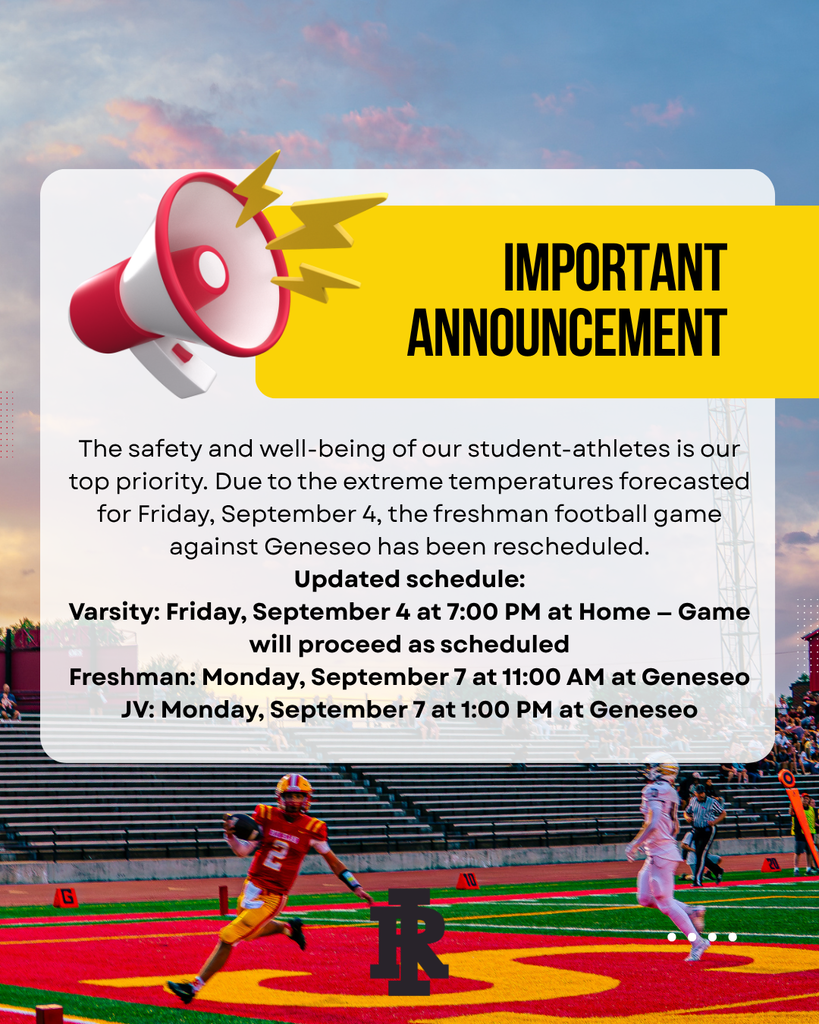 IMPORTANT ANNOUNCEMENT

The safety and well-being of our student-athletes is our top priority. Due to the extreme temperatures forecasted for Friday, September 4, the freshman football game against Geneseo has been rescheduled.

Updated schedule:
Varsity: Friday, September 4 at 7:00 PM at Home – Game will proceed as scheduled
Freshman: Monday, September 7 at 11:00 AM at Geneseo
JV: Monday, September 7 at 1:00 PM at Geneseo

2

G

10

IR